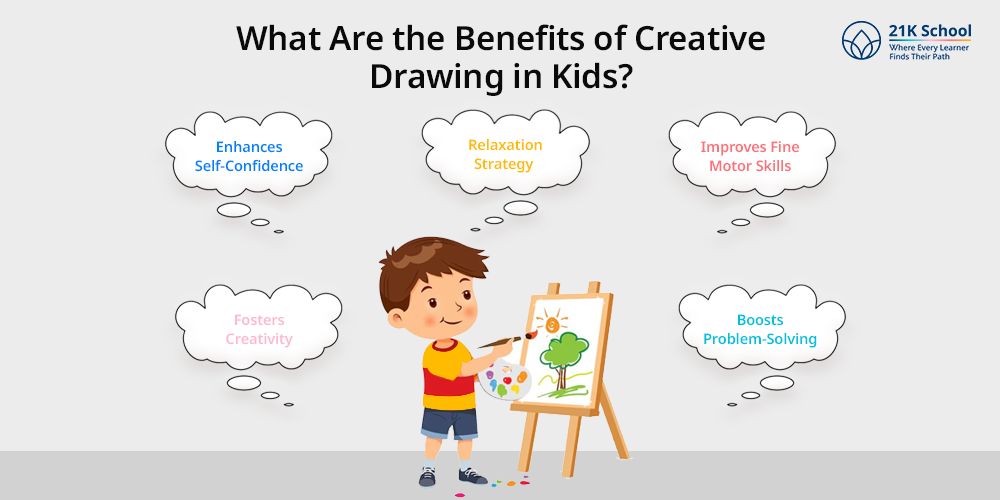 What Are the Benefits of Creative Drawing in Kids?

21K School
Where Every Learner Finds Their Path

Enhances Self-Confidence

Relaxation Strategy

Improves Fine Motor Skills

Fosters Creativity

Boosts Problem-Solving